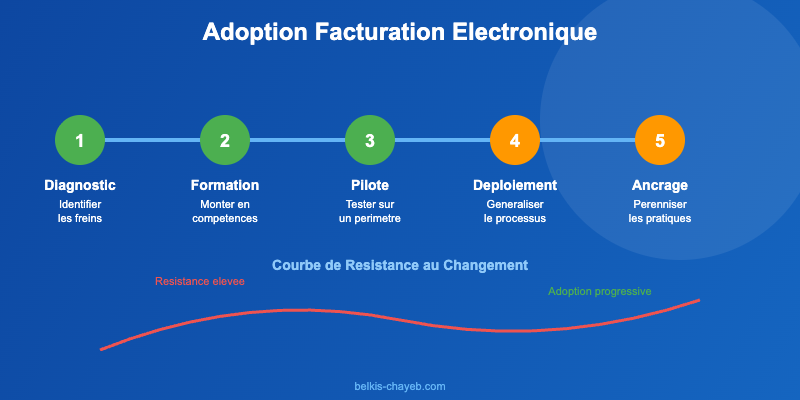 Adoption Facturation Electronique

1
Diagnostic
Identifier les freins

2
Formation
Monter en competences

3
Pilote
Tester sur un perimetre

4
Deploiement
Generaliser le processus

5
Ancrage
Perenniser les pratiques

Courbe de Resistance au Changement

Resistance elevee

Adoption progressive

belkis-chayeb.com